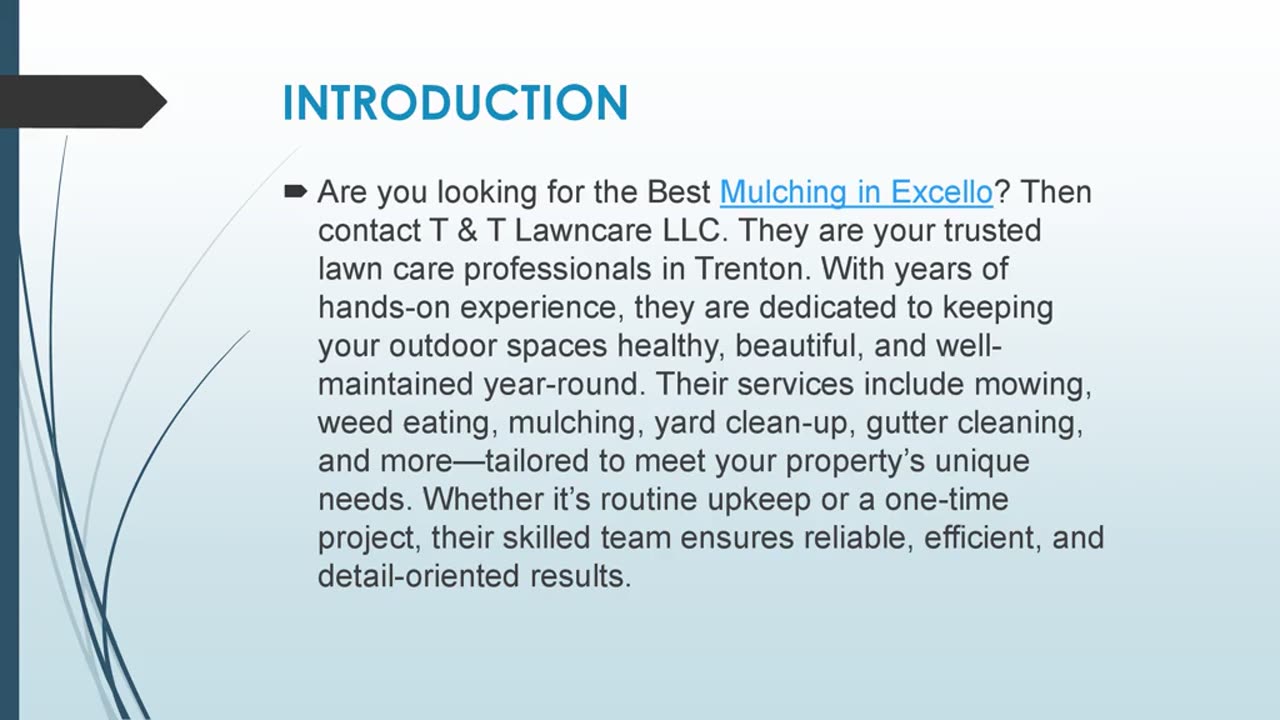 INTRODUCTION

Are you looking for the Best Mulching in Excello? Then contact T & T Lawncare LLC. They are your trusted lawn care professionals in Trenton. With years of hands-on experience, they are dedicated to keeping your outdoor spaces healthy, beautiful, and well-maintained year-round. Their services include mowing, weed eating, mulching, yard clean-up, gutter cleaning, and more—tailored to meet your property's unique needs. Whether it's routine upkeep or a one-time project, their skilled team ensures reliable, efficient, and detail-oriented results.